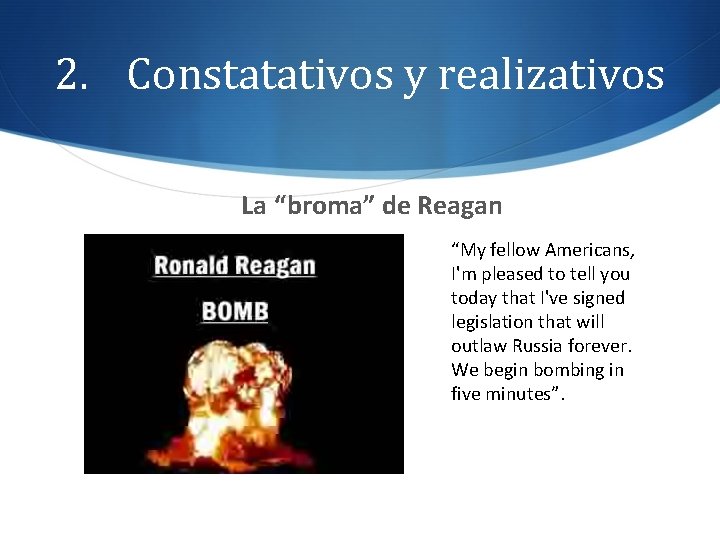 2. Constatativos y realizativos

La “broma” de Reagan

Ronald Reagan

BOMB

“My fellow Americans, I'm pleased to tell you today that I've signed legislation that will outlaw Russia forever. We begin bombing in five minutes”.